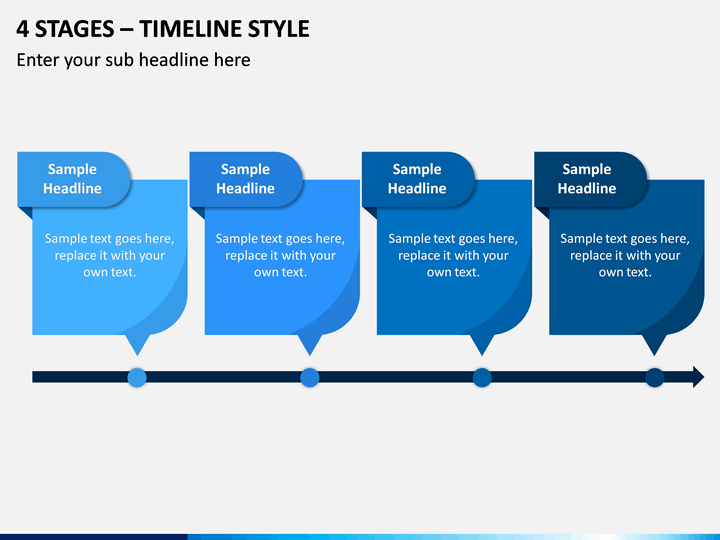 4 STAGES – TIMELINE STYLE

Enter your sub headline here

Sample Headline

Sample text goes here, replace it with your own text.

Sample Headline

Sample text goes here, replace it with your own text.

Sample Headline

Sample text goes here, replace it with your own text.

Sample Headline

Sample text goes here, replace it with your own text.